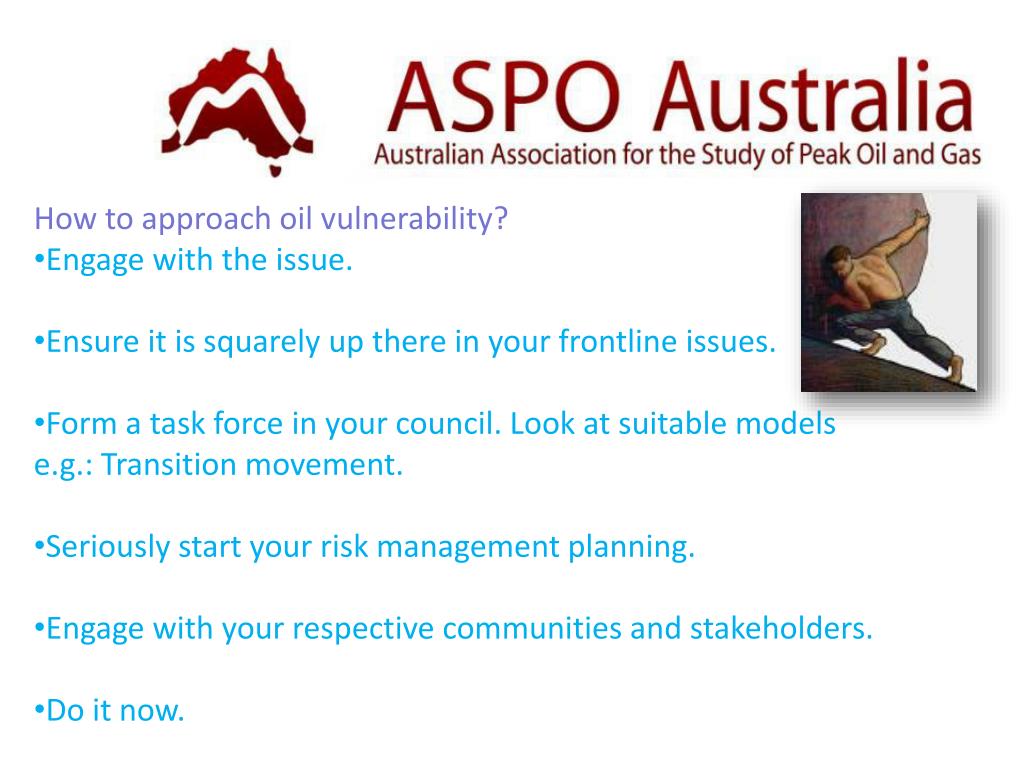 ASPO Australia
Australian Association for the Study of Peak Oil and Gas

How to approach oil vulnerability?
•Engage with the issue.

•Ensure it is squarely up there in your frontline issues.

•Form a task force in your council. Look at suitable models e.g.: Transition movement.

•Seriously start your risk management planning.

•Engage with your respective communities and stakeholders.

•Do it now.